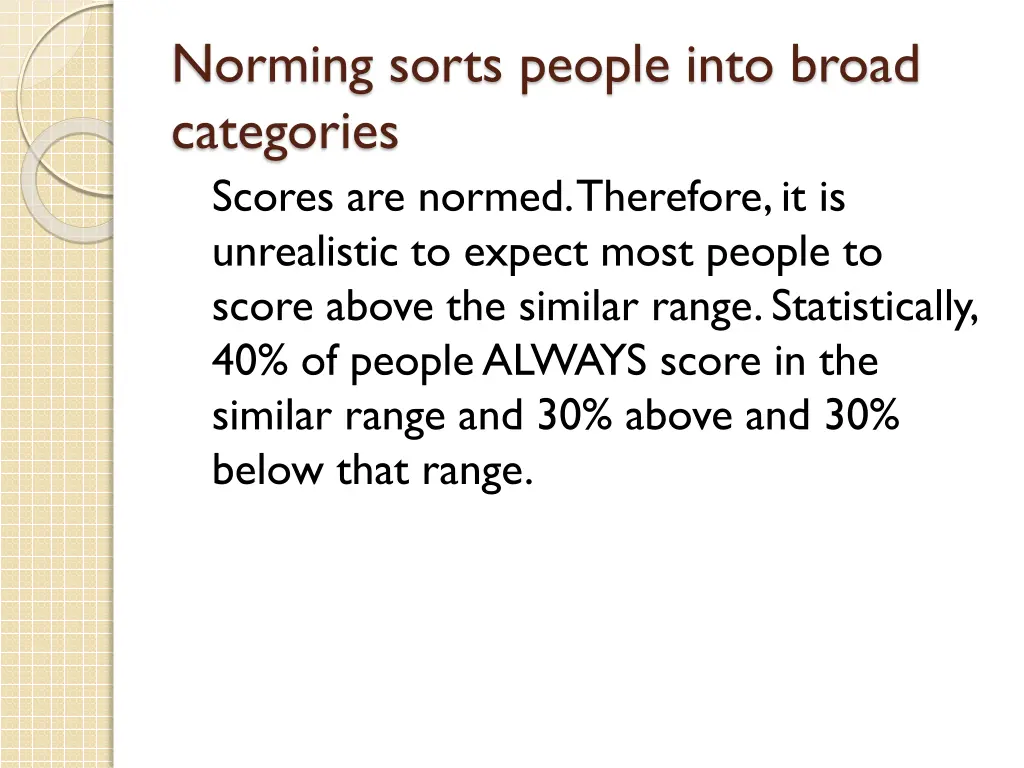 Norming sorts people into broad categories

Scores are normed. Therefore, it is unrealistic to expect most people to score above the similar range. Statistically, 40% of people ALWAYS score in the similar range and 30% above and 30% below that range.